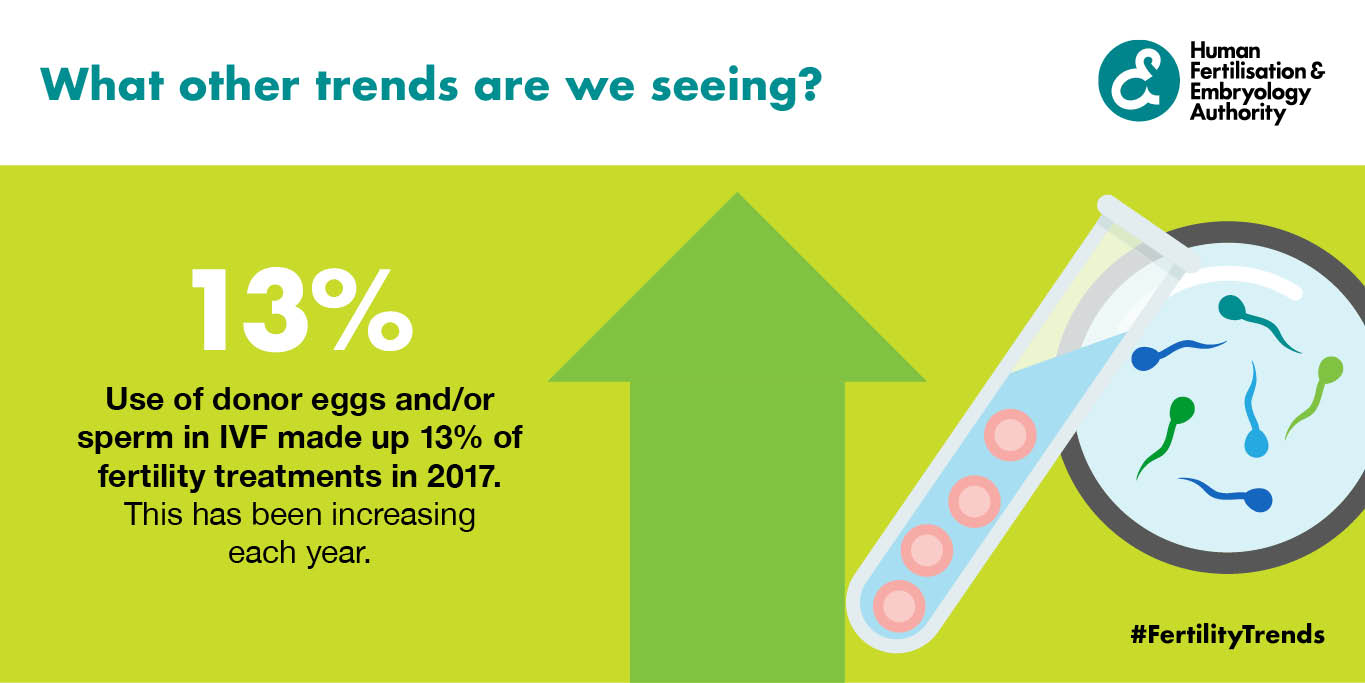 What other trends are we seeing?

Human Fertilisation & Embryology Authority

13%

Use of donor eggs and/or sperm in IVF made up 13% of fertility treatments in 2017. This has been increasing each year.

#FertilityTrends